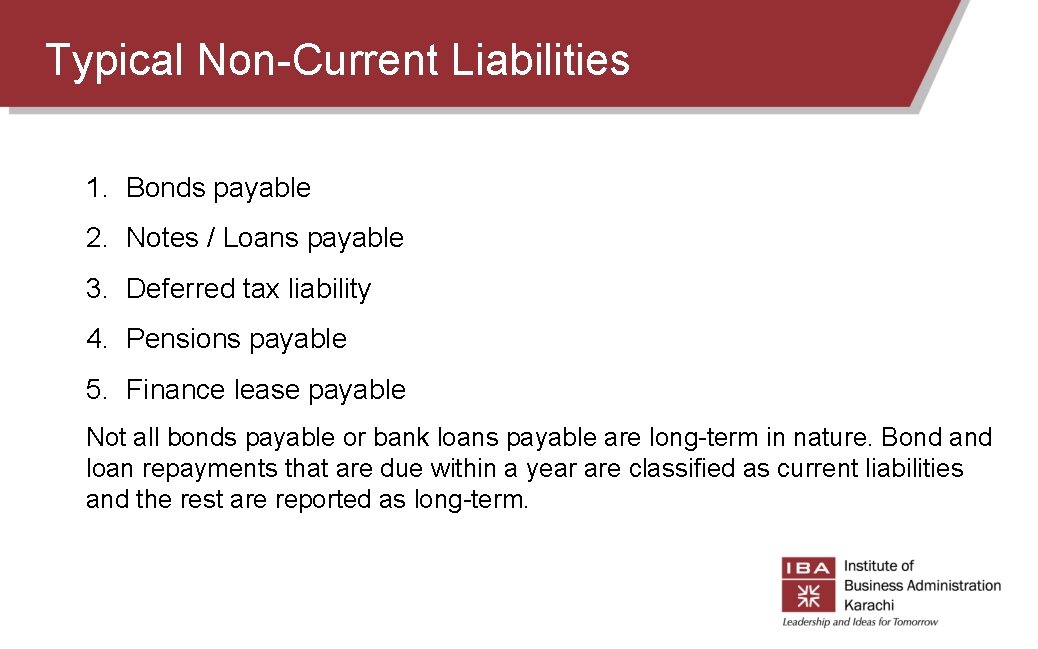 Typical Non-Current Liabilities

1. Bonds payable
2. Notes / Loans payable
3. Deferred tax liability
4. Pensions payable
5. Finance lease payable

Not all bonds payable or bank loans payable are long-term in nature. Bond and loan repayments that are due within a year are classified as current liabilities and the rest are reported as long-term.

IBA Institute of Business Administration Karachi
Leadership and Ideas for Tomorrow